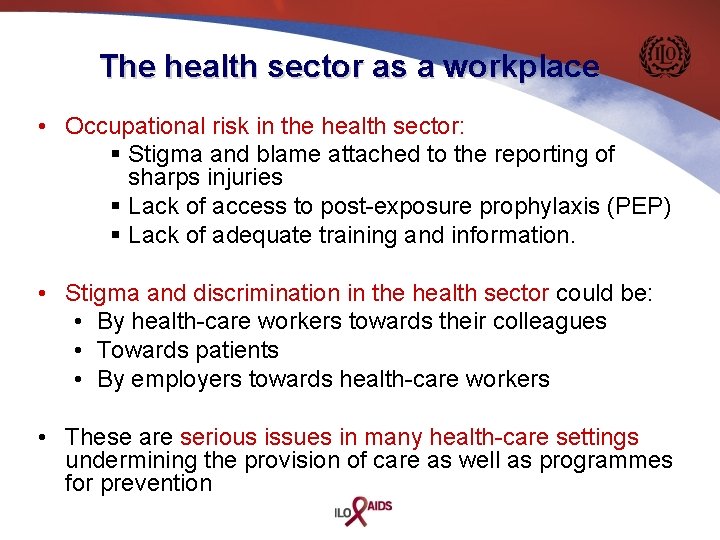 The health sector as a workplace

ILO

• Occupational risk in the health sector:
▪ Stigma and blame attached to the reporting of sharps injuries
▪ Lack of access to post-exposure prophylaxis (PEP)
▪ Lack of adequate training and information.

• Stigma and discrimination in the health sector could be:
• By health-care workers towards their colleagues
• Towards patients
• By employers towards health-care workers

• These are serious issues in many health-care settings undermining the provision of care as well as programmes for prevention

ILO AIDS